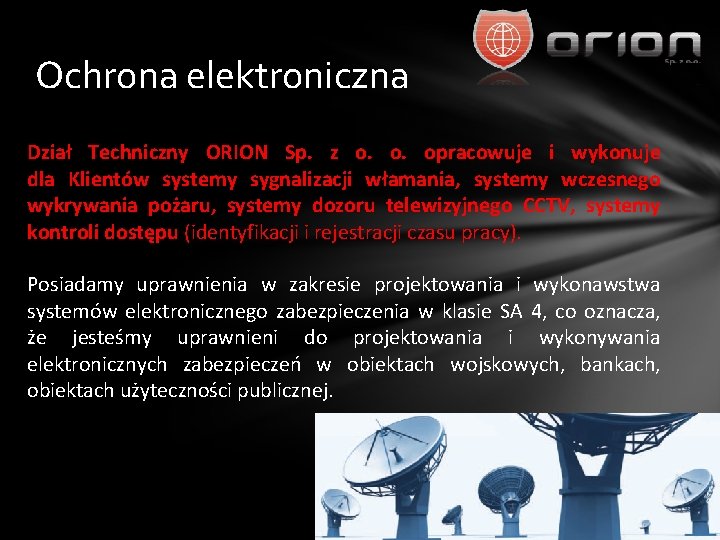 ORION
Sp. z o.o.

Ochrona elektroniczna

Dział Techniczny ORION Sp. z o. o. opracowuje i wykonuje dla Klientów systemy sygnalizacji włamania, systemy wczesnego wykrywania pożaru, systemy dozoru telewizyjnego CCTV, systemy kontroli dostępu (identyfikacji i rejestracji czasu pracy).

Posiadamy uprawnienia w zakresie projektowania i wykonawstwa systemów elektronicznego zabezpieczenia w klasie SA 4, co oznacza, że jesteśmy uprawnieni do projektowania i wykonywania elektronicznych zabezpieczeń w obiektach wojskowych, bankach, obiektach użyteczności publicznej.